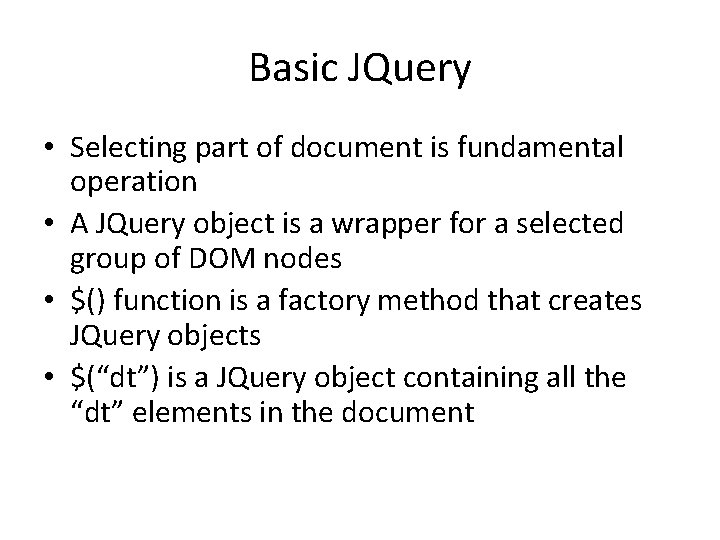 Basic JQuery

• Selecting part of document is fundamental operation
• A JQuery object is a wrapper for a selected group of DOM nodes
• \$() function is a factory method that creates JQuery objects
• \$(“dt”) is a JQuery object containing all the “dt” elements in the document